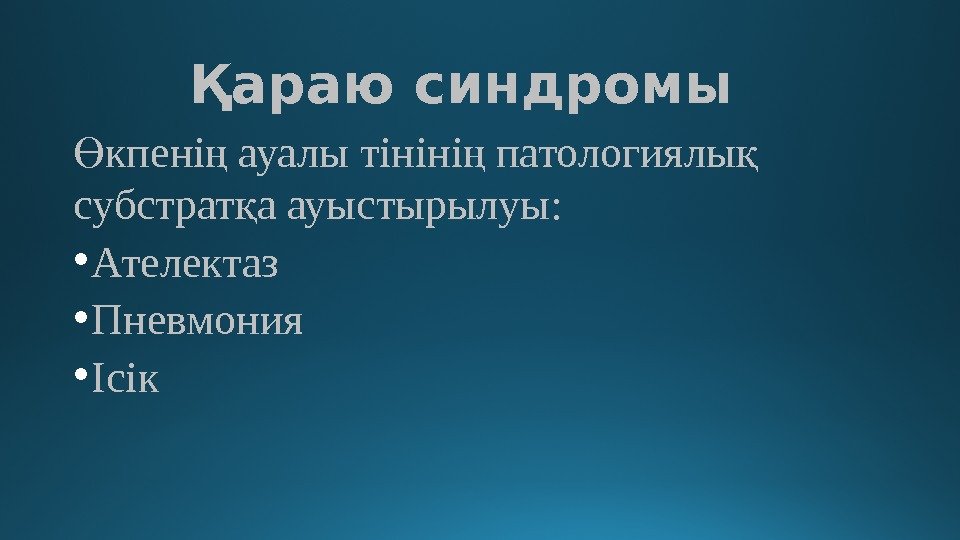 Қараю синдромы

Өкпенің ауалы тінінің патологиялық субстратқа ауыстырылуы:

• Ателектаз
• Пневмония
• Ісік